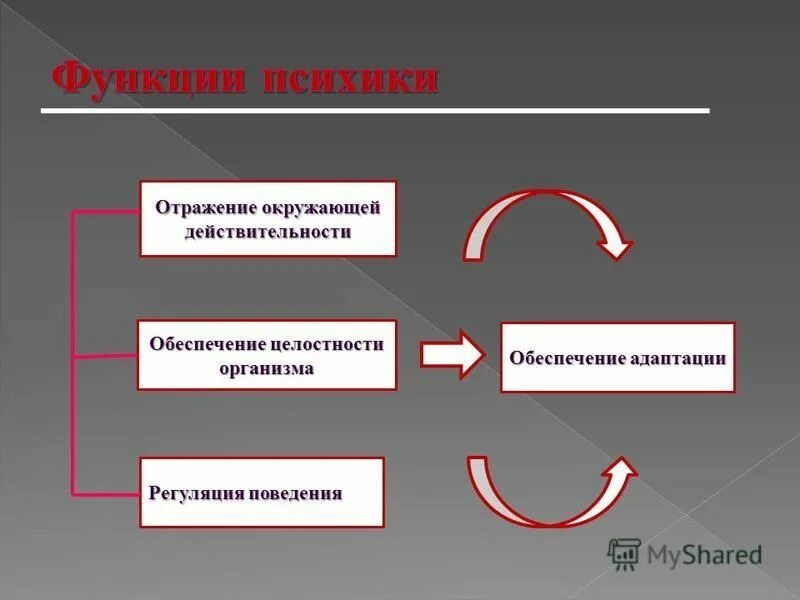 Функции психики

Отражение окружающей действительности

Обеспечение целостности организма

Регуляция поведения

Обеспечение адаптации

MyShared